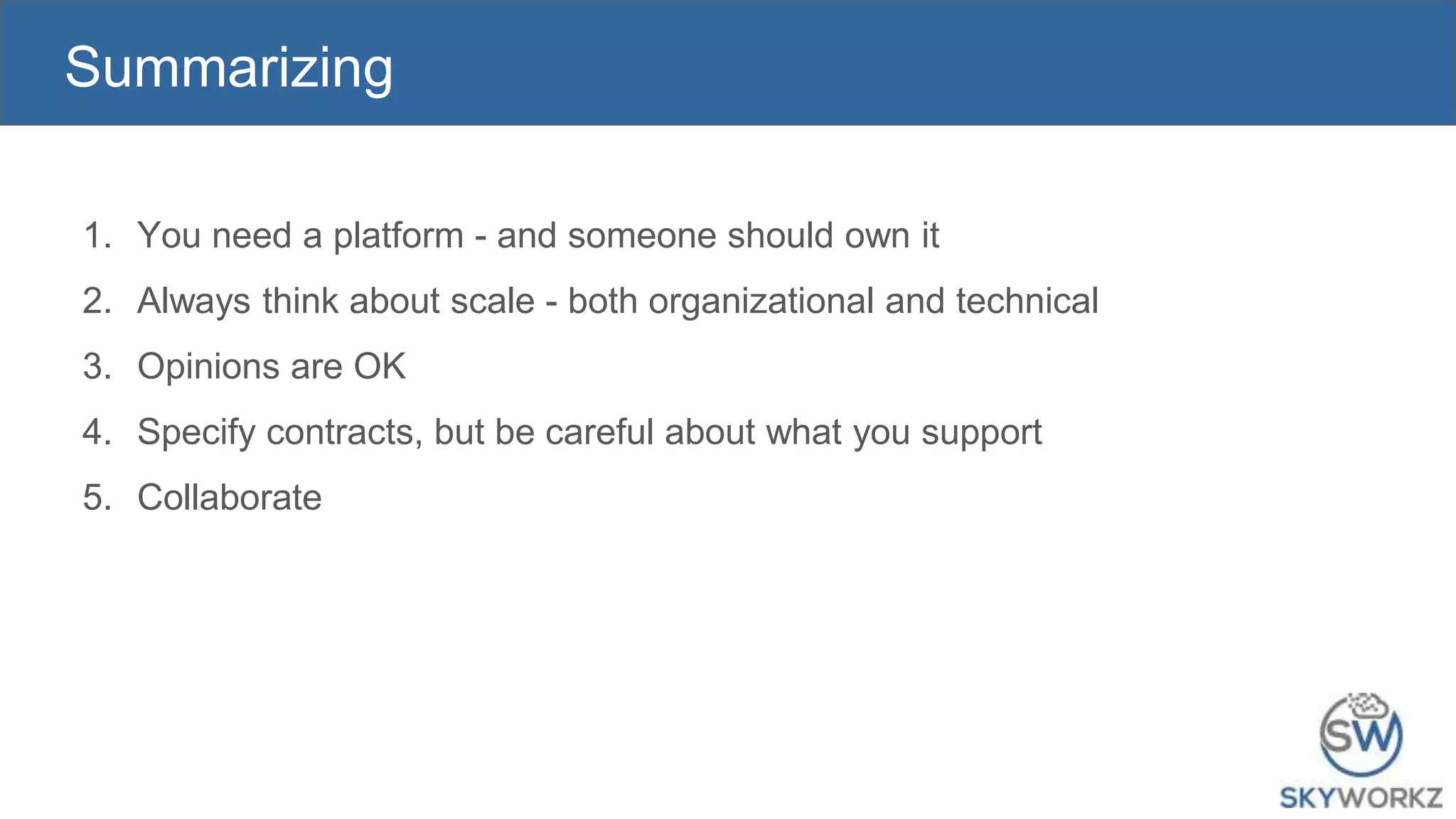 Summarizing

1. You need a platform - and someone should own it
2. Always think about scale - both organizational and technical
3. Opinions are OK
4. Specify contracts, but be careful about what you support
5. Collaborate

SW
SKYWORKZ